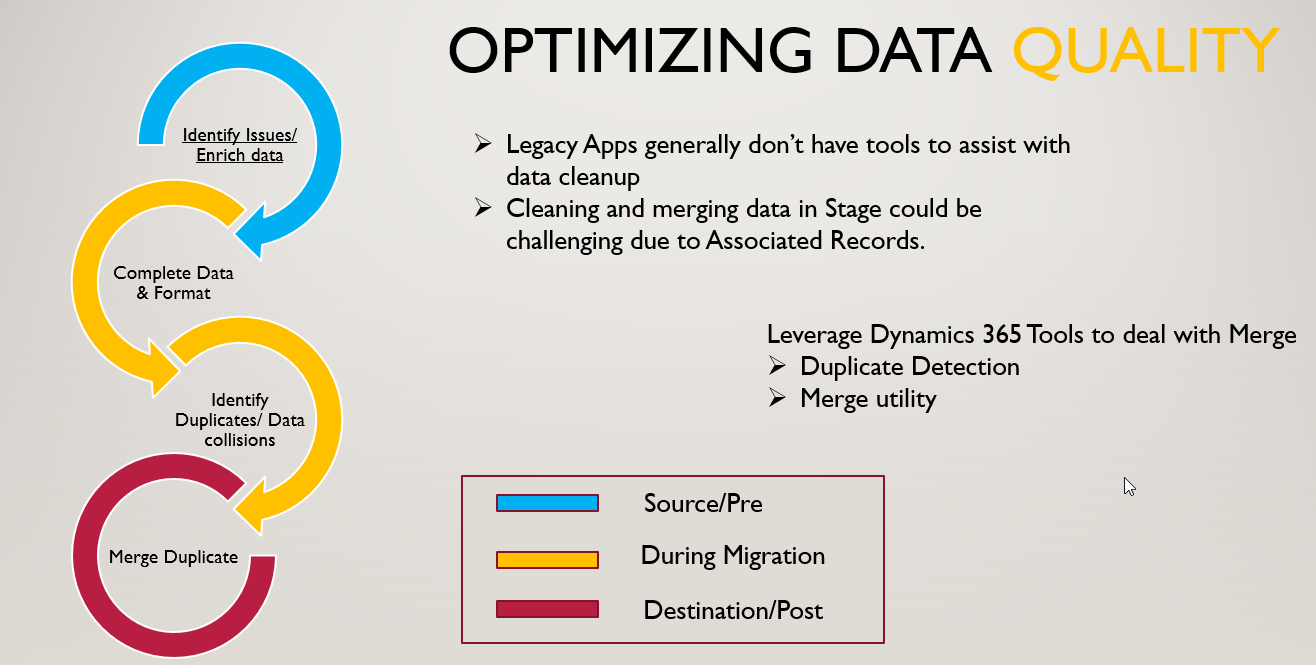 OPTIMIZING DATA QUALITY

Identify Issues/ Enrich data

Complete Data & Format

Identify Duplicates/ Data collisions

Merge Duplicate

➢ Legacy Apps generally don't have tools to assist with data cleanup
➢ Cleaning and merging data in Stage could be challenging due to Associated Records.

Leverage Dynamics 365 Tools to deal with Merge
➢ Duplicate Detection
➢ Merge utility

Source/Pre
During Migration
Destination/Post